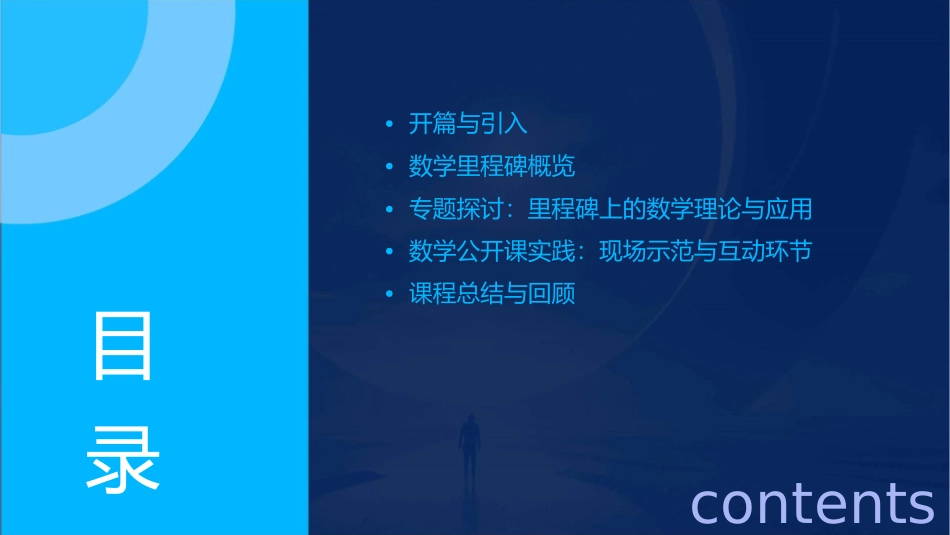 目录

• 开篇与引入
• 数学里程碑概览
• 专题探讨：里程碑上的数学理论与应用
• 数学公开课实践：现场示范与互动环节
• 课程总结与回顾

contents